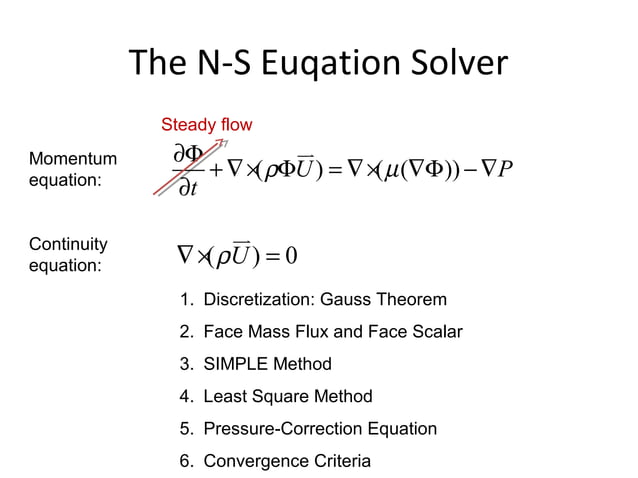 The N-S Euqation Solver

Steady flow

Momentum equation: $\frac{\partial \Phi}{\partial t} + \nabla \times (\rho \Phi \vec{U}) = \nabla \times (\mu (\nabla \Phi)) - \nabla P$

Continuity equation: $\nabla \times (\rho \vec{U}) = 0$

1. Discretization: Gauss Theorem
2. Face Mass Flux and Face Scalar
3. SIMPLE Method
4. Least Square Method
5. Pressure-Correction Equation
6. Convergence Criteria